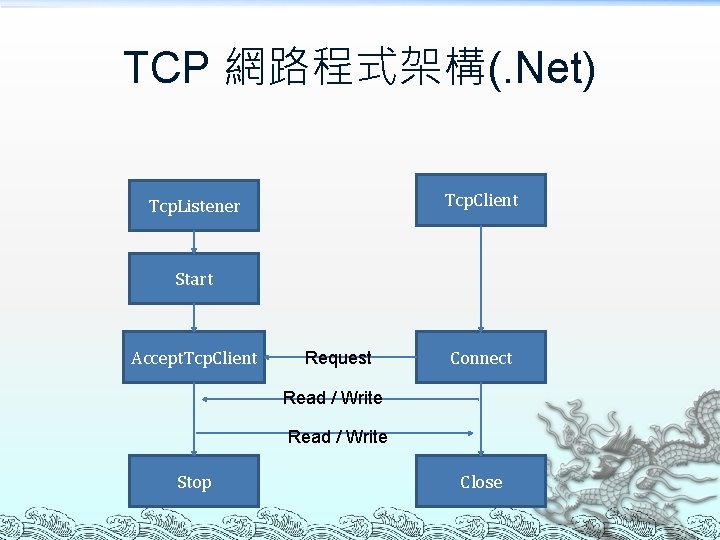 TCP 網路程式架構(.Net)

TcpListener

Start

AcceptTcpClient

Stop

TcpClient

Connect

Close

Request

Read / Write

Read / Write